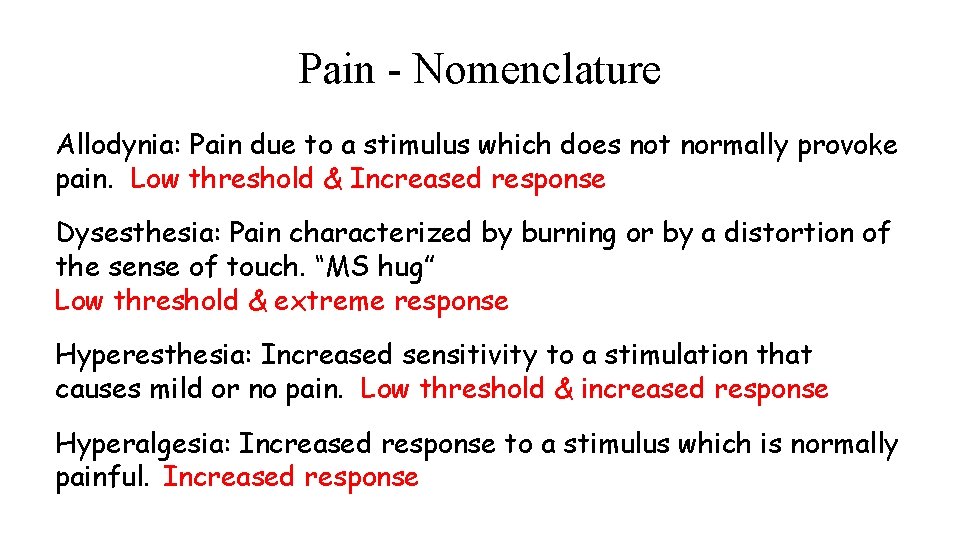 Pain - Nomenclature

Allodynia: Pain due to a stimulus which does not normally provoke pain. Low threshold & Increased response

Dysesthesia: Pain characterized by burning or by a distortion of the sense of touch. “MS hug”
Low threshold & extreme response

Hyperesthesia: Increased sensitivity to a stimulation that causes mild or no pain. Low threshold & increased response

Hyperalgesia: Increased response to a stimulus which is normally painful. Increased response